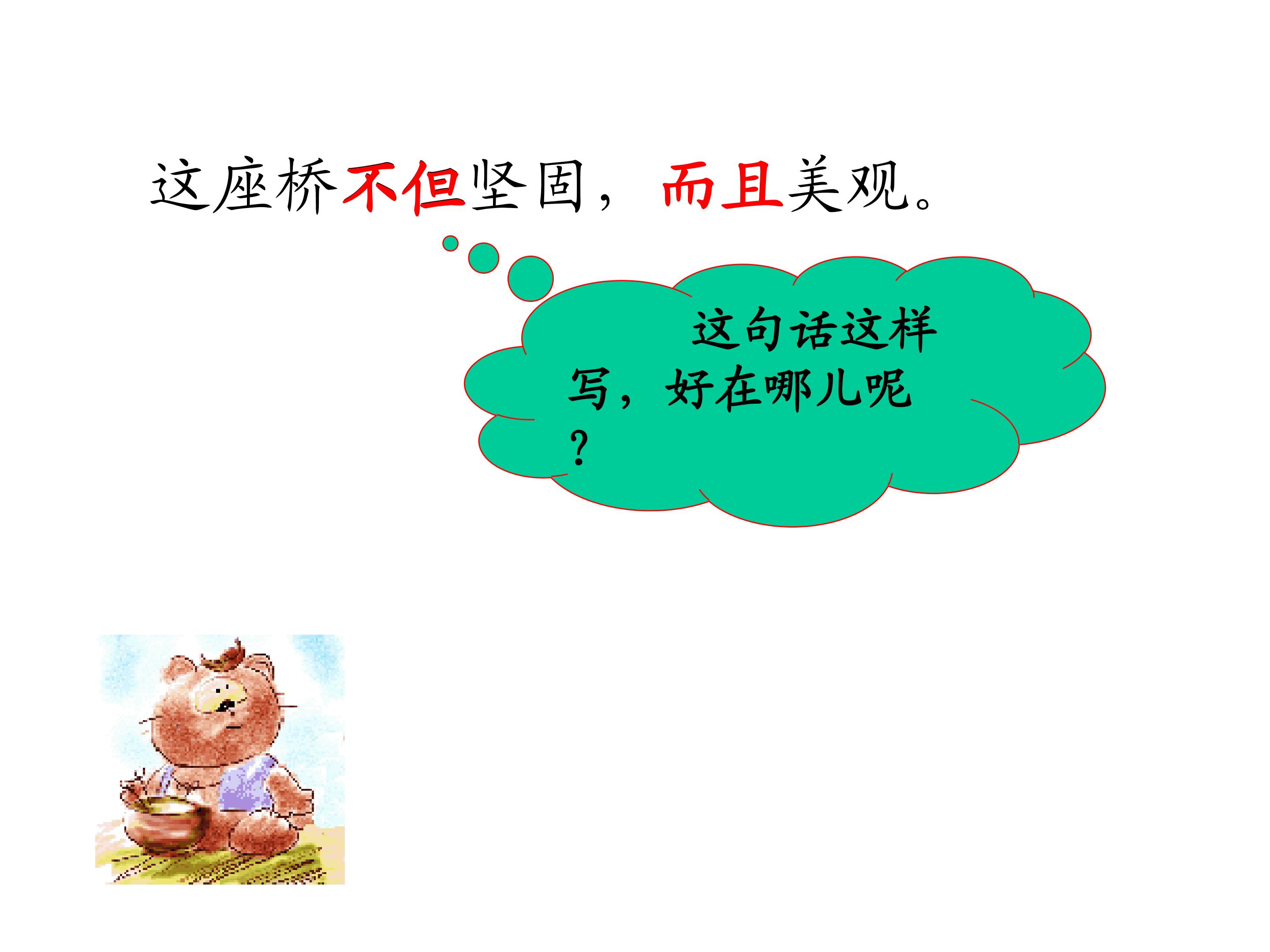 这座桥不但坚固，而且美观。

这句话这样写，好在哪儿呢？